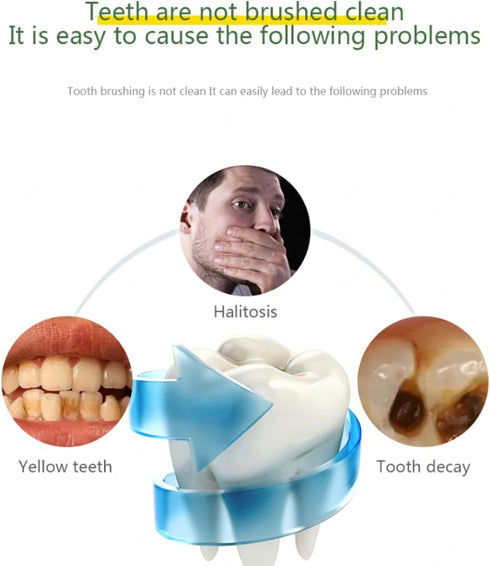 Teeth are not brushed clean
It is easy to cause the following problems

Tooth brushing is not clean It can easily lead to the following problems

Halitosis

Yellow teeth

Tooth decay